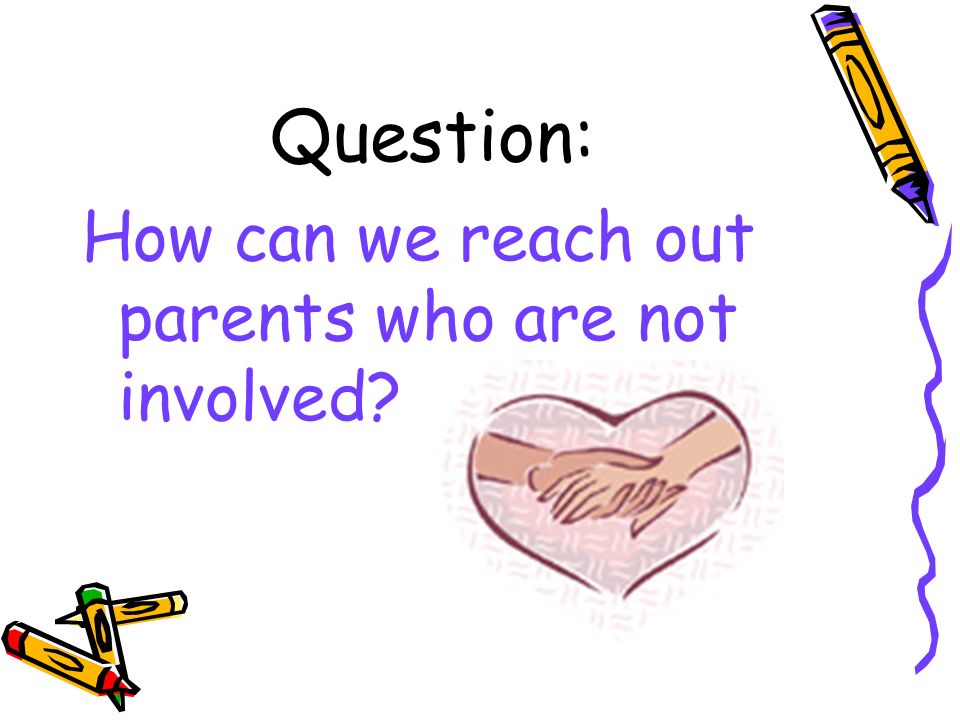 Question:

How can we reach out parents who are not involved?